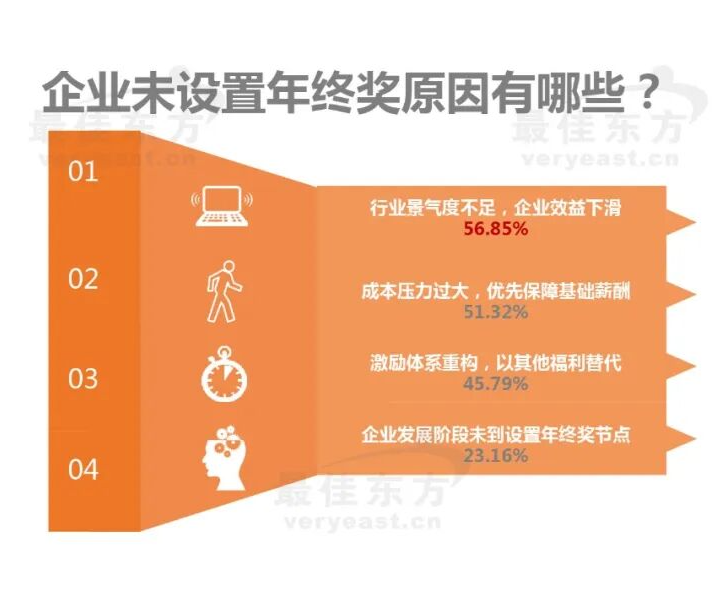 企业未设置年终奖原因有哪些？

最佳东方
veryeast.cn

最佳东方
veryeast.cn

01

行业景气度不足，企业效益下滑
56.85%

02

成本压力过大，优先保障基础薪酬
51.32%

03

激励体系重构，以其他福利替代
45.79%

04

企业发展阶段未到设置年终奖节点
23.16%

最佳东方
veryeast.cn